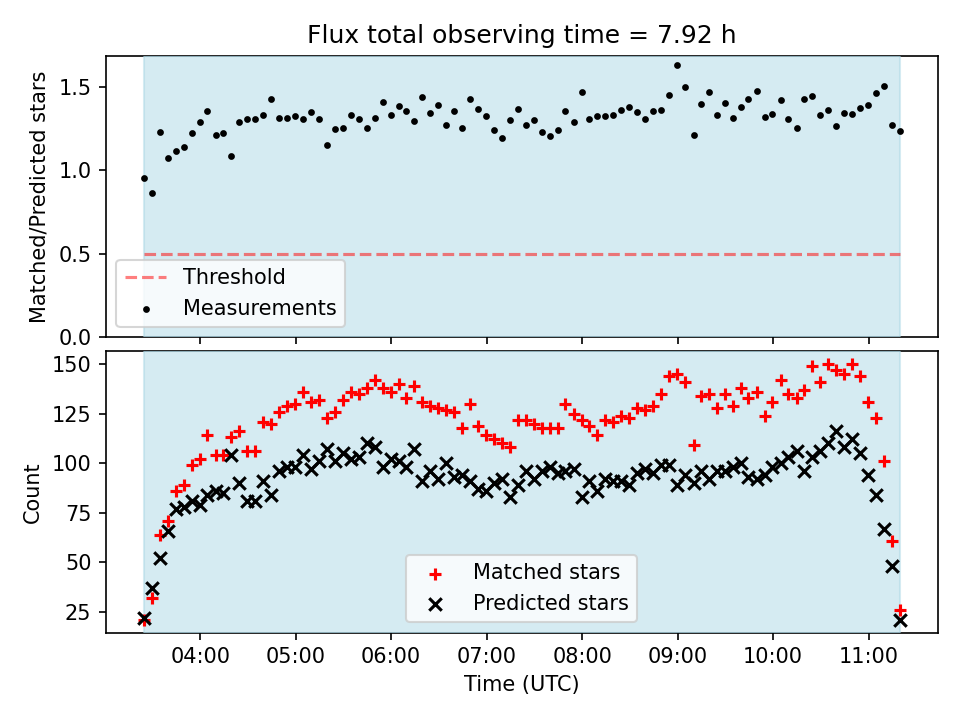 Flux total observing time = 7.92 h

Matched/Predicted stars

1.5
1.0
0.5
0.0

Threshold
Measurements

Count

150
125
100
75
50
25

Matched stars
Predicted stars

04:00
05:00
06:00
07:00
08:00
09:00
10:00
11:00

Time (UTC)